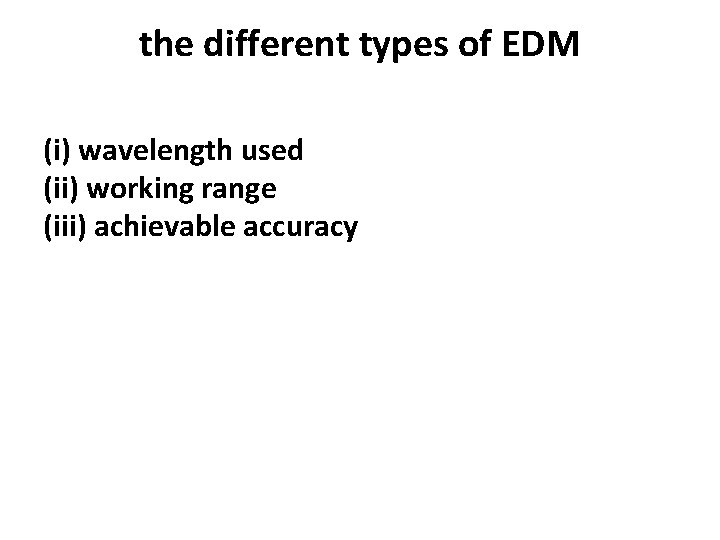 the different types of EDM

(i) wavelength used
(ii) working range
(iii) achievable accuracy